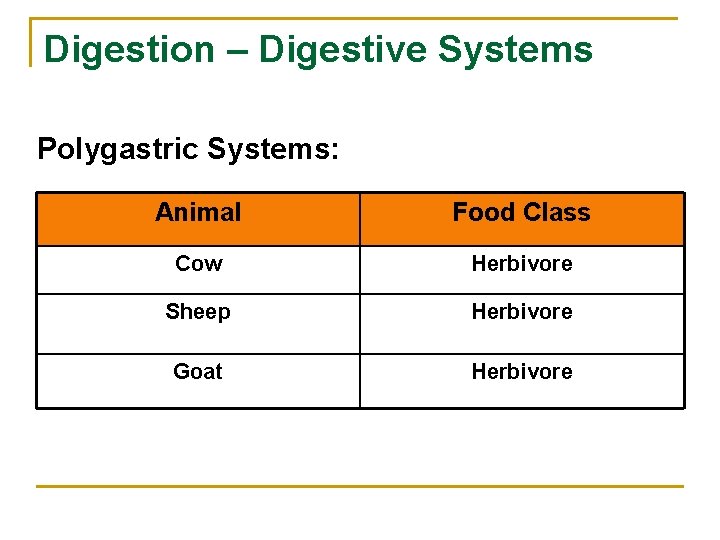 Digestion – Digestive Systems

Polygastric Systems:

| Animal | Food Class |
|---|---|
| Cow | Herbivore |
| Sheep | Herbivore |
| Goat | Herbivore |